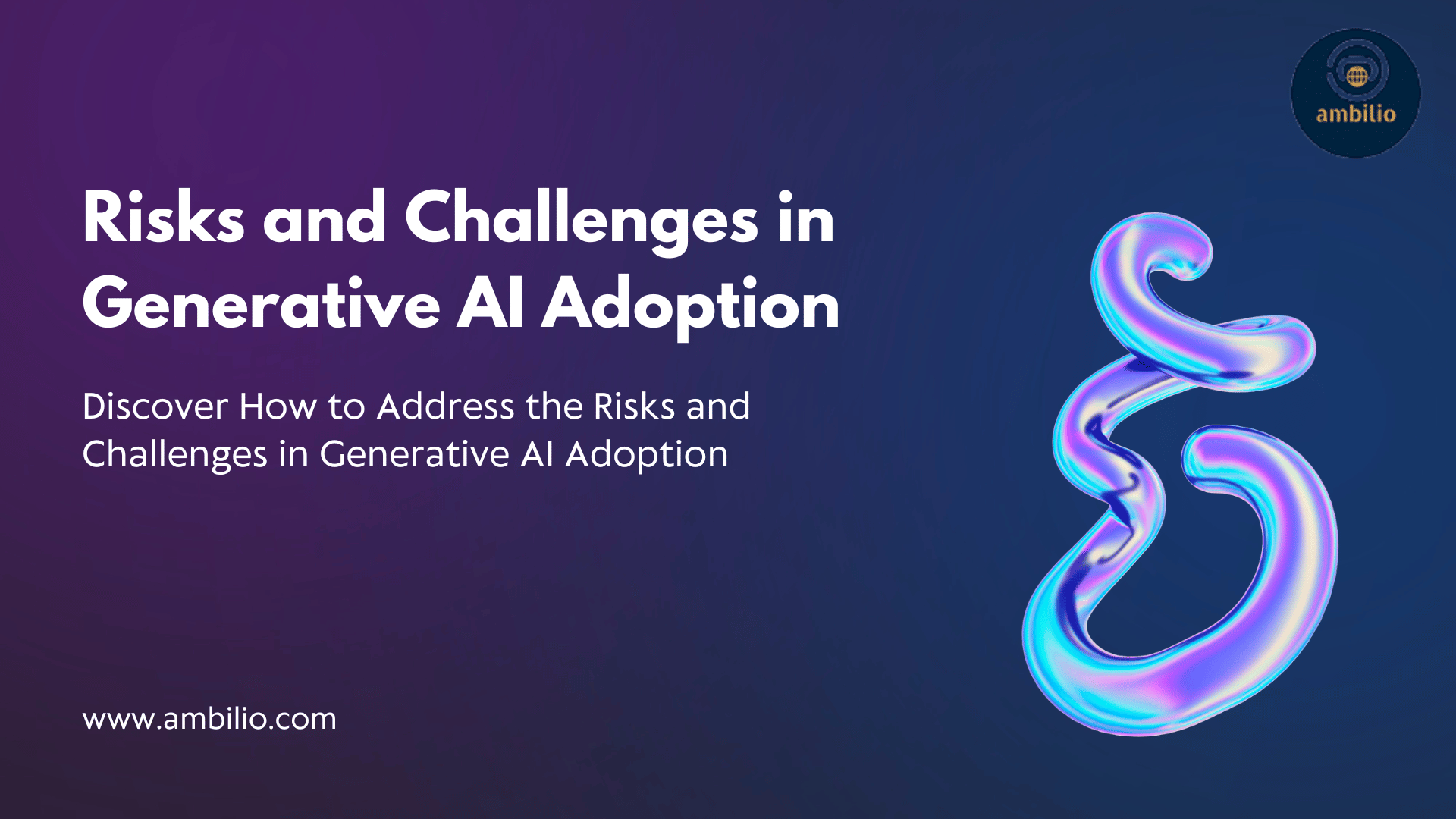 ambilio

Risks and Challenges in Generative AI Adoption

Discover How to Address the Risks and Challenges in Generative AI Adoption

www.ambilio.com